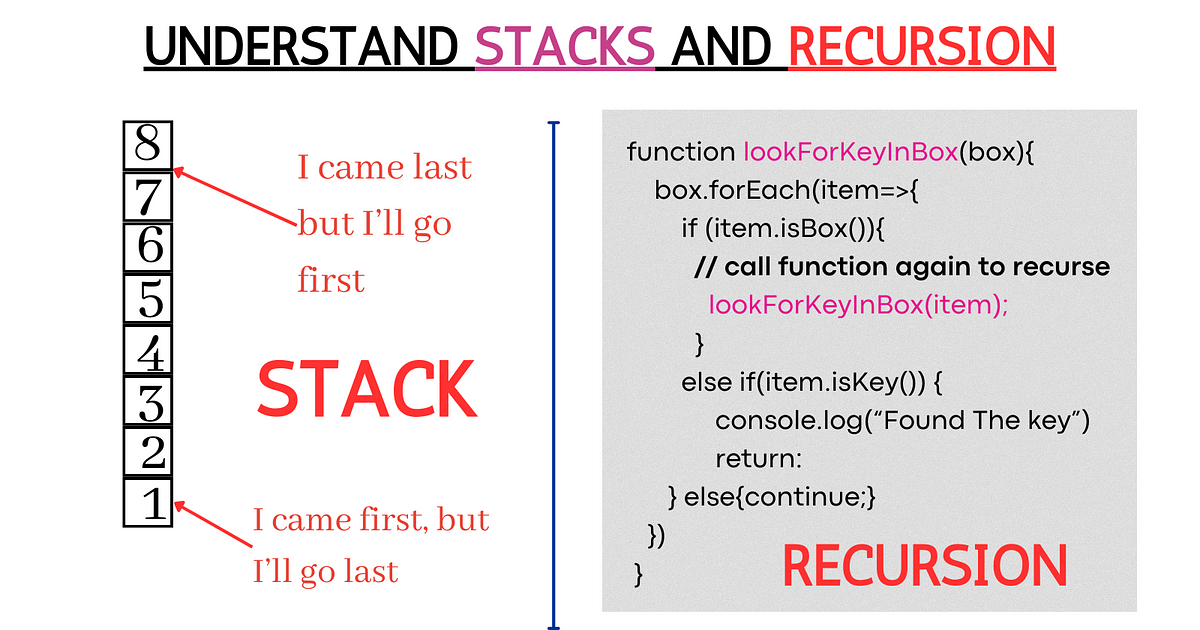 UNDERSTAND STACKS AND RECURSION

8
7
6
5
4
3
2
1

I came last but I'll go first

STACK

I came first, but I'll go last

function lookForKeyInBox(box){
box.forEach(item=>{
if (item.isBox()){
// call function again to recurse
lookForKeyInBox(item);
}
else if(item.isKey()) {
console.log("Found The key")
return:
} else{continue;}
})
}

RECURSION